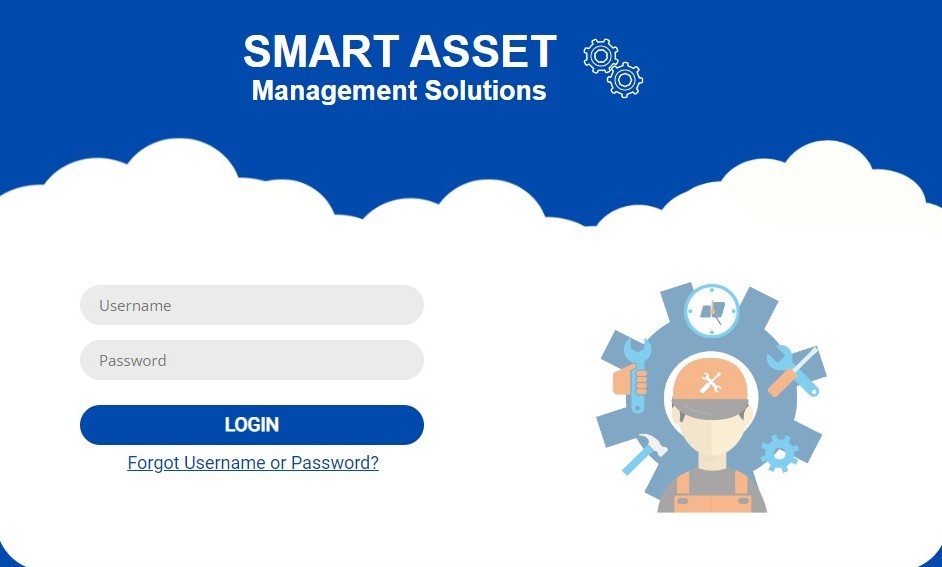 SMART ASSET
Management Solutions

Username

Password

LOGIN

Forgot Username or Password?